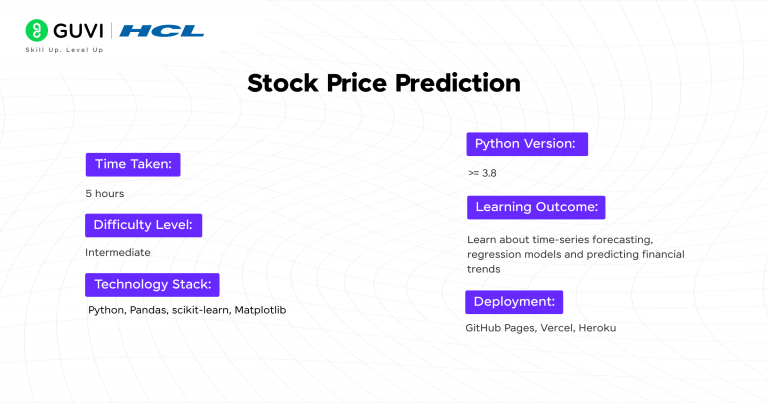 GUVI | HCL
Skill Up. Level Up

Stock Price Prediction

Time Taken:

5 hours

Difficulty Level:

Intermediate

Technology Stack:

Python, Pandas, scikit-learn, Matplotlib

Python Version:

>= 3.8

Learning Outcome:

Learn about time-series forecasting, regression models and predicting financial trends

Deployment:

GitHub Pages, Vercel, Heroku